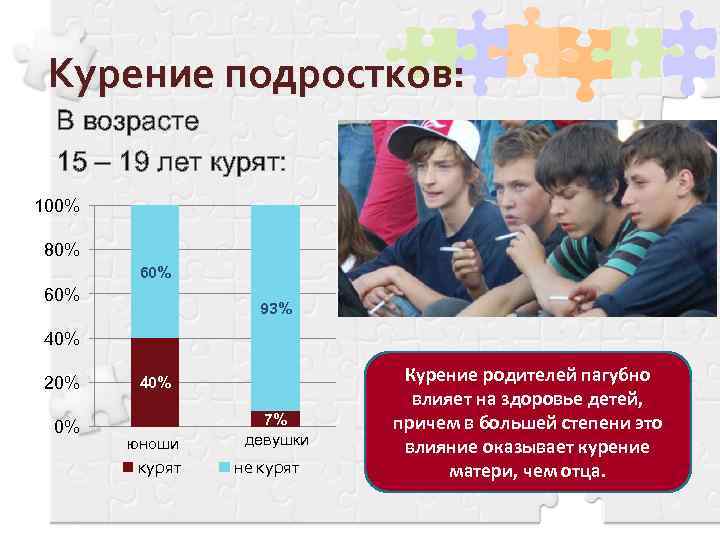 Курение подростков:

В возрасте
15 – 19 лет курят:

100%
80%
60%
40%
20%
0%

60%
40%
93%
7%

юноши
девушки

курят
не курят

Курение родителей пагубно влияет на здоровье детей, причем в большей степени это влияние оказывает курение матери, чем отца.